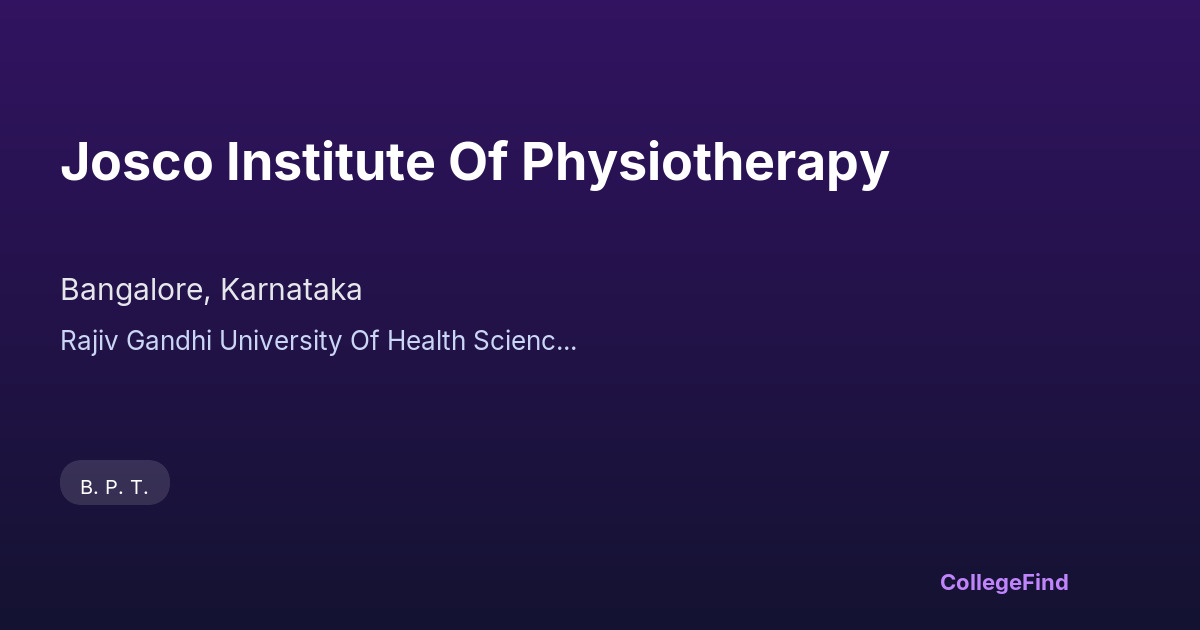 Josco Institute Of Physiotherapy

Bangalore, Karnataka

Rajiv Gandhi University Of Health Scienc...

B. P. T.

CollegeFind